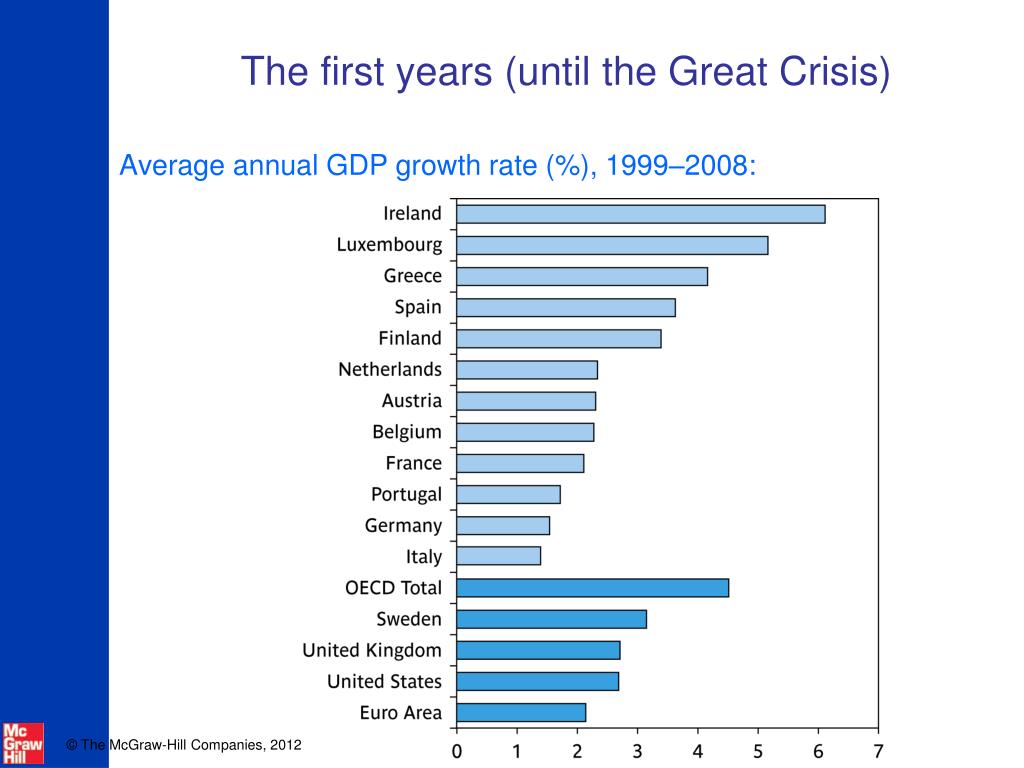 The first years (until the Great Crisis)

Average annual GDP growth rate (%), 1999–2008:

Ireland
Luxembourg
Greece
Spain
Finland
Netherlands
Austria
Belgium
France
Portugal
Germany
Italy
OECD Total
Sweden
United Kingdom
United States
Euro Area

0 1 2 3 4 5 6 7

Mc Graw Hill

© The McGraw-Hill Companies, 2012